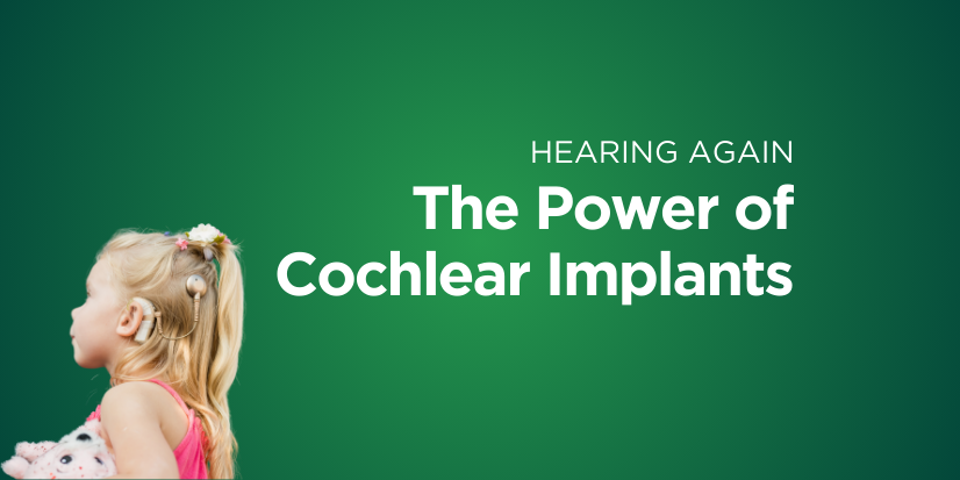 HEARING AGAIN
The Power of Cochlear Implants